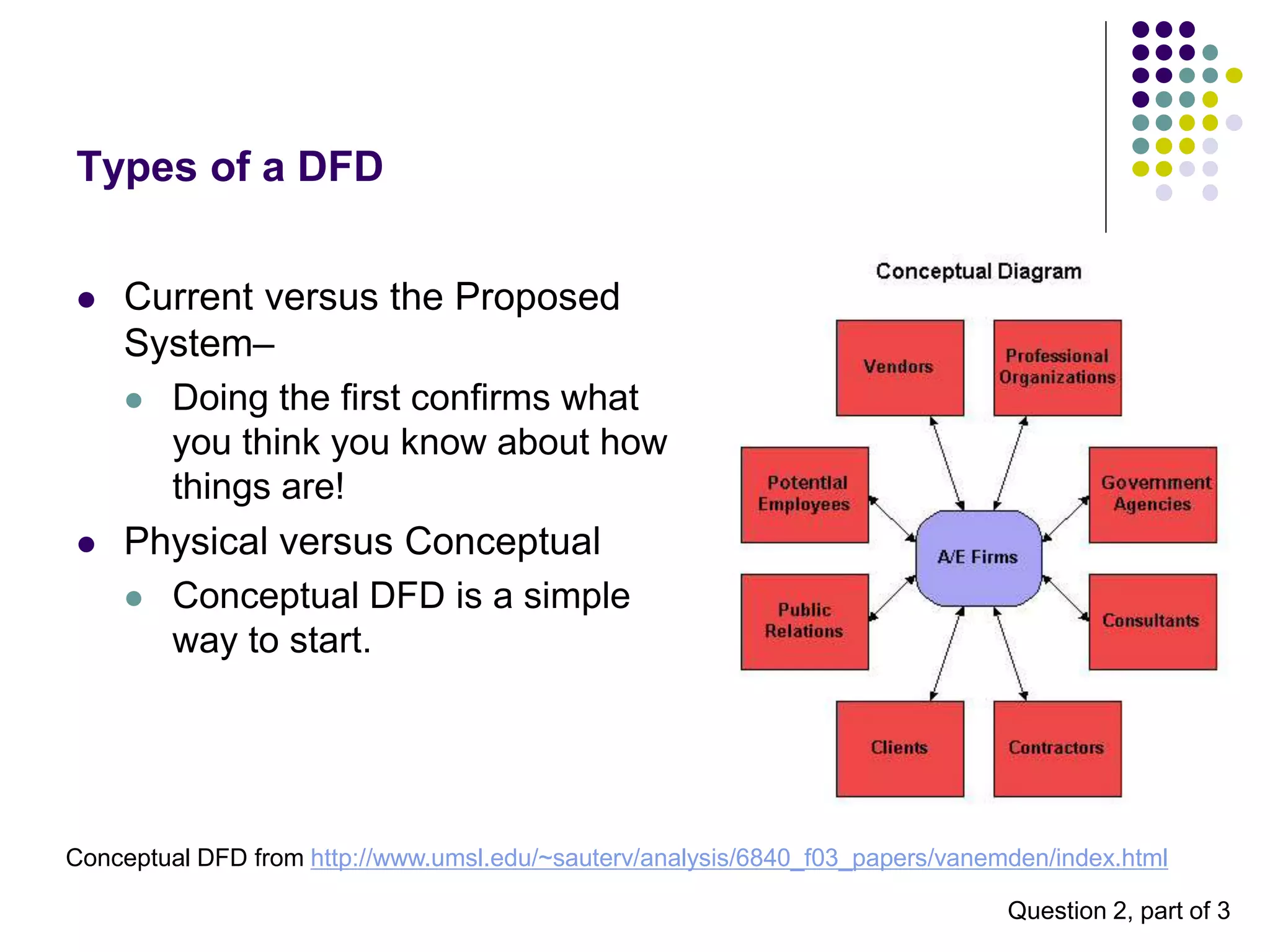 Types of a DFD

- Current versus the Proposed System–
  - Doing the first confirms what you think you know about how things are!
- Physical versus Conceptual
  - Conceptual DFD is a simple way to start.

Conceptual Diagram

Vendors

Professional Organizations

Potential Employees

Government Agencies

A/E Firms

Public Relations

Consultants

Clients

Contractors

Conceptual DFD from http://www.umsl.edu/~sauterv/analysis/6840_f03_papers/vanemden/index.html

Question 2, part of 3